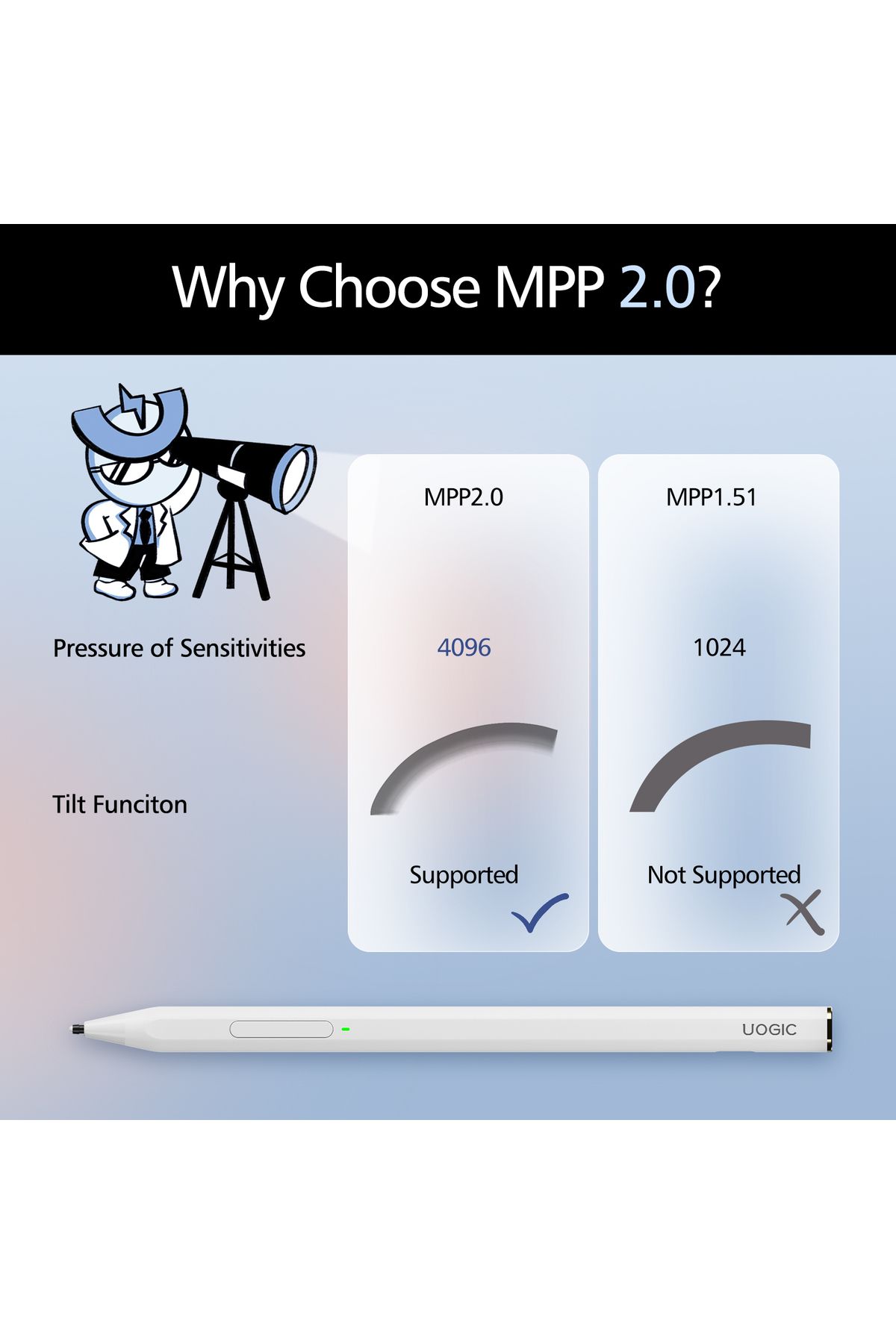 Why Choose MPP 2.0?

| | MPP2.0 | MPP1.51 |
|---|---|---|
| Pressure of Sensitivities | 4096 | 1024 |
| Tilt Funciton | Supported | Not Supported |

UOGIC